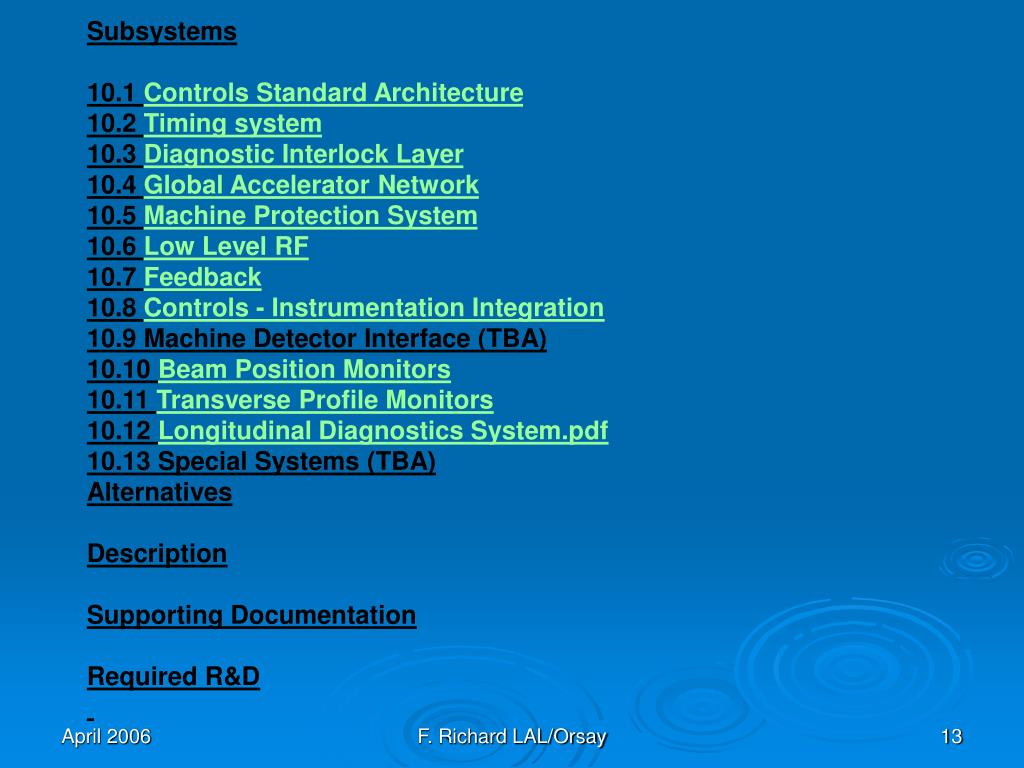 Subsystems

10.1 Controls Standard Architecture
10.2 Timing system
10.3 Diagnostic Interlock Layer
10.4 Global Accelerator Network
10.5 Machine Protection System
10.6 Low Level RF
10.7 Feedback
10.8 Controls - Instrumentation Integration
10.9 Machine Detector Interface (TBA)
10.10 Beam Position Monitors
10.11 Transverse Profile Monitors
10.12 Longitudinal Diagnostics System.pdf
10.13 Special Systems (TBA)
Alternatives

Description

Supporting Documentation

Required R&D

April 2006

F. Richard LAL/Orsay

13